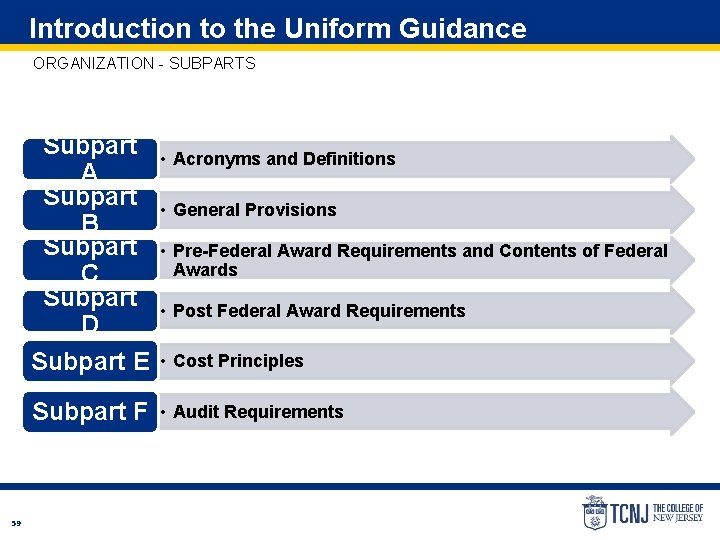 Introduction to the Uniform Guidance

ORGANIZATION - SUBPARTS

Subpart A

• Acronyms and Definitions

Subpart B

• General Provisions

Subpart C

• Pre-Federal Award Requirements and Contents of Federal Awards

Subpart D

• Post Federal Award Requirements

Subpart E

• Cost Principles

Subpart F

• Audit Requirements

59

TCNJ THE COLLEGE OF NEW JERSEY